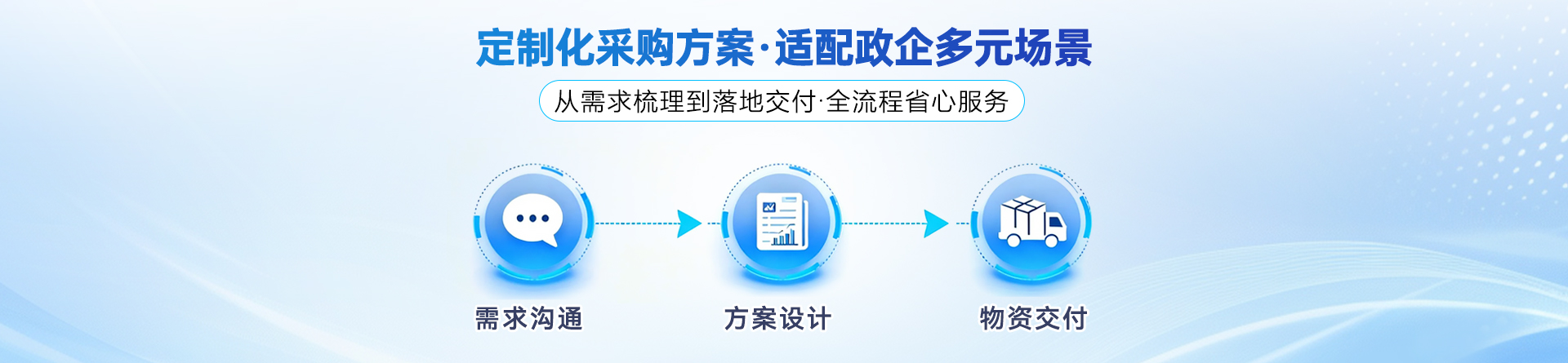 定制化采购方案·适配政企多元场景

从需求梳理到落地交付·全流程省心服务

需求沟通

方案设计

物资交付